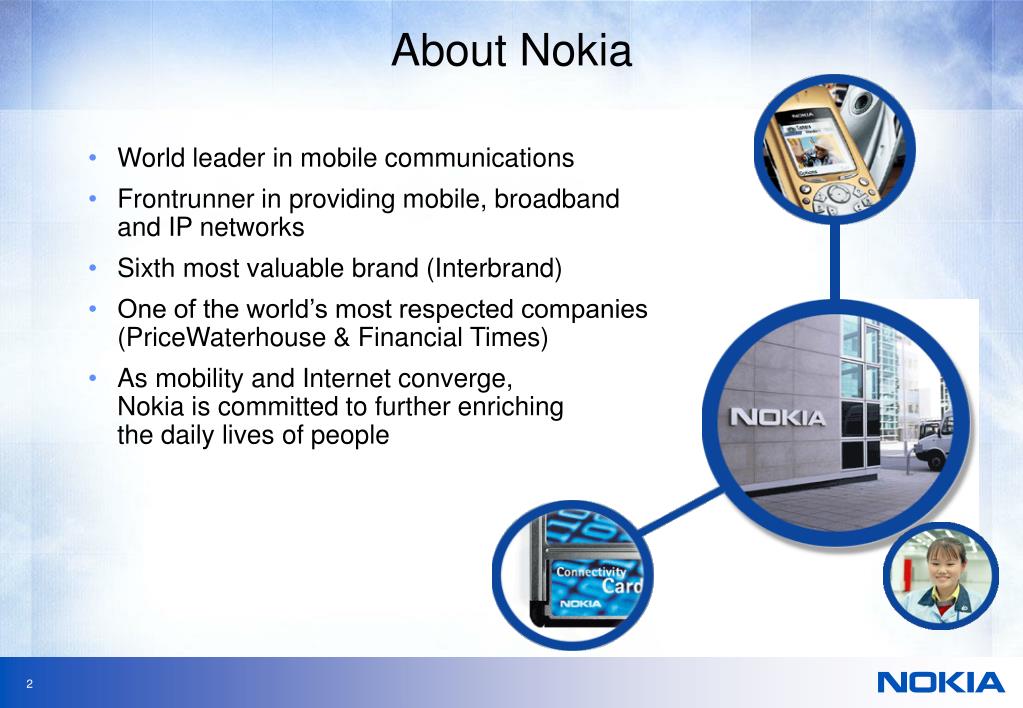 About Nokia

• World leader in mobile communications
• Frontrunner in providing mobile, broadband and IP networks
• Sixth most valuable brand (Interbrand)
• One of the world's most respected companies (PriceWaterhouse & Financial Times)
• As mobility and Internet converge, Nokia is committed to further enriching the daily lives of people

NOKIA

NOKIA

Connectivity Card
NOKIA

2

NOKIA